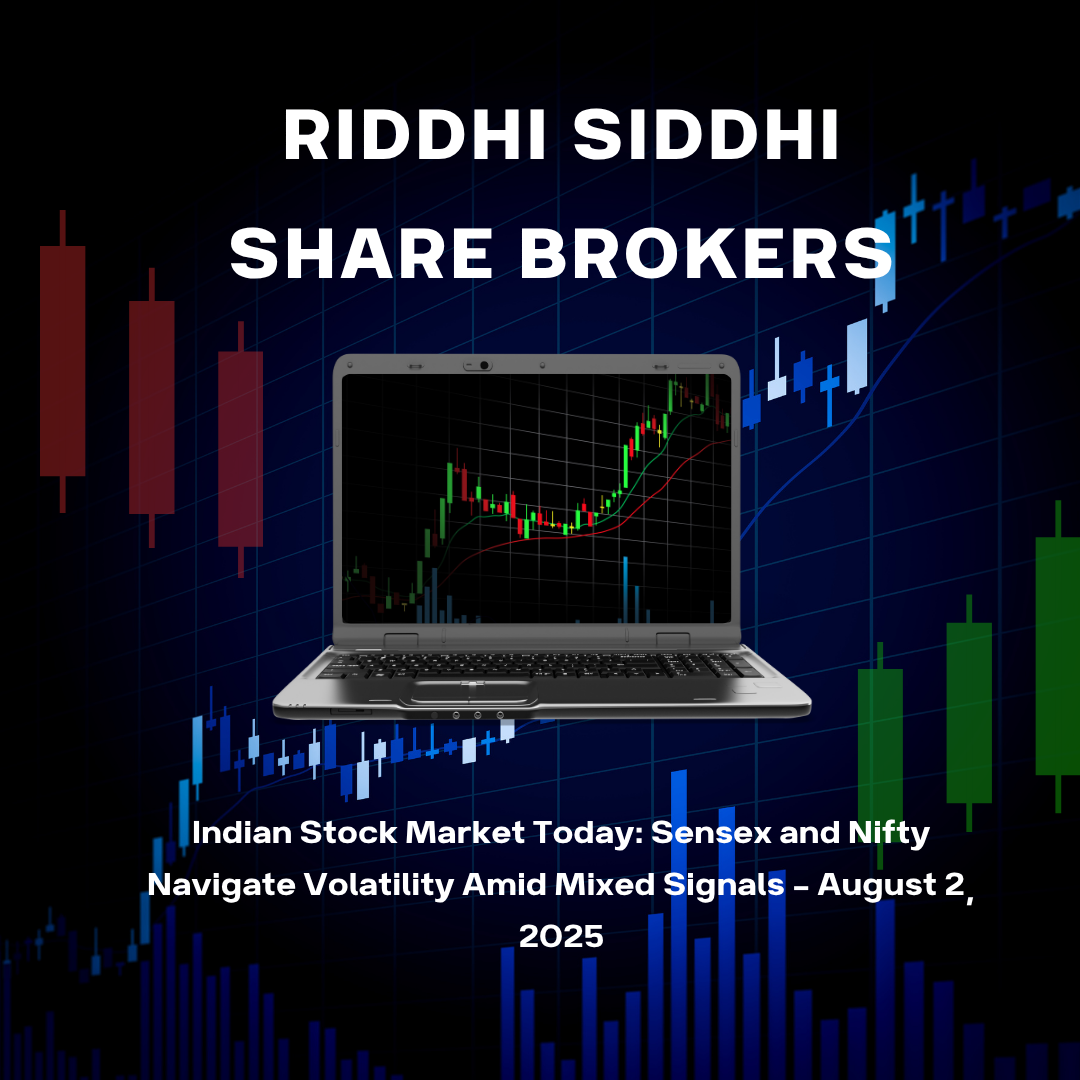 RIDDHI SIDDHI SHARE BROKERS

Indian Stock Market Today: Sensex and Nifty Navigate Volatility Amid Mixed Signals – August 2, 2025